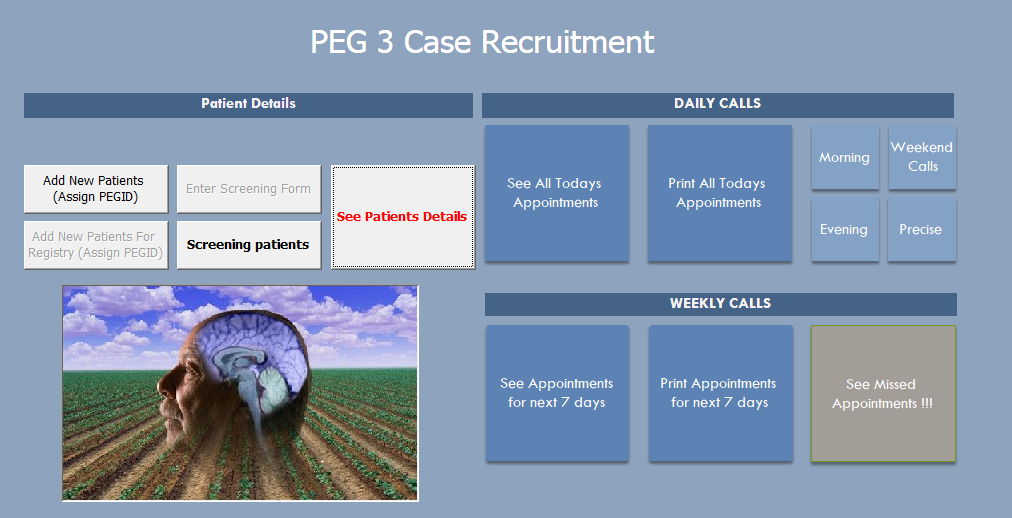 PEG 3 Case Recruitment

Patient Details

Add New Patients (Assign PEGID)

Enter Screening Form

See Patients Details

Add New Patients For Registry (Assign PEGID)

Screening patients

DAILY CALLS

See All Todays Appointments

Print All Todays Appointments

Morning

Weekend Calls

Evening

Precise

WEEKLY CALLS

See Appointments for next 7 days

Print Appointments for next 7 days

See Missed Appointments !!!